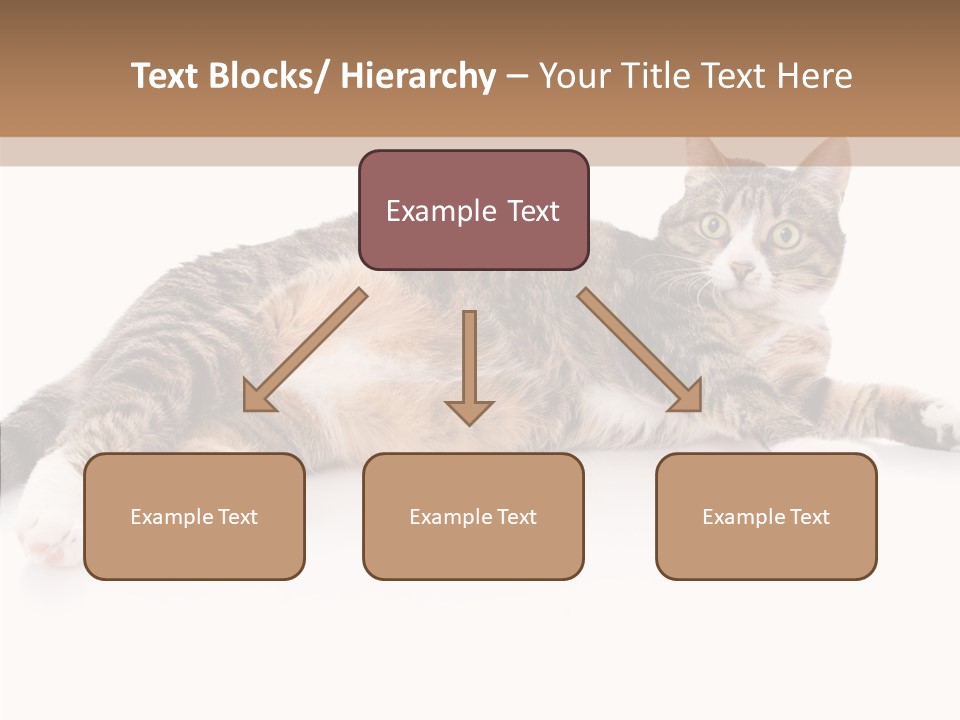 Text Blocks/ Hierarchy – Your Title Text Here

Example Text

Example Text

Example Text

Example Text